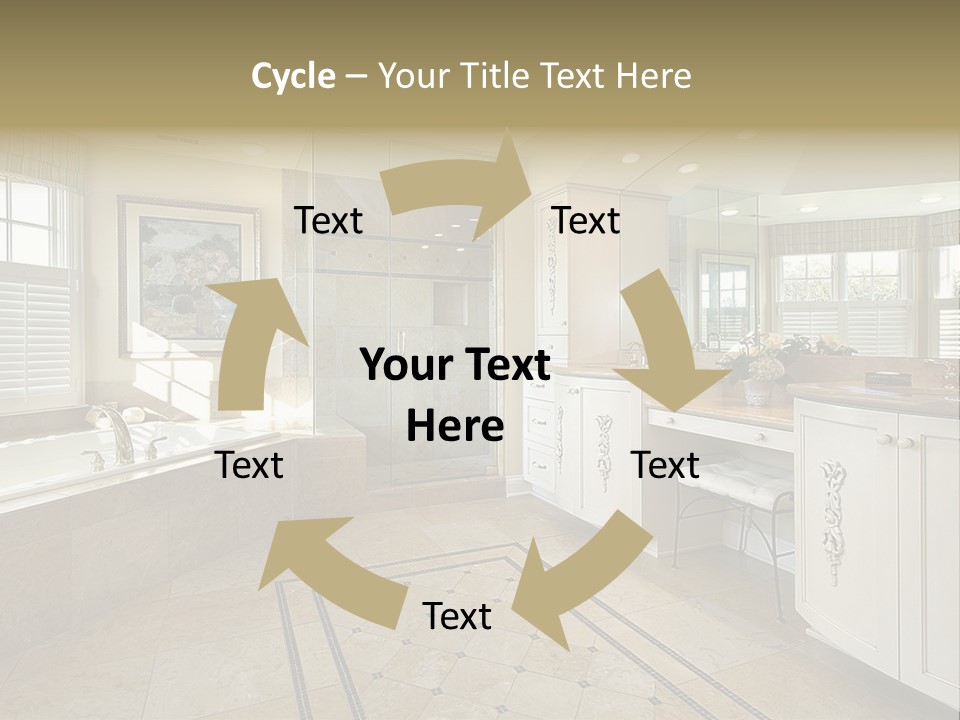 Cycle – Your Title Text Here

Text

Text

Your Text Here

Text

Text

Text